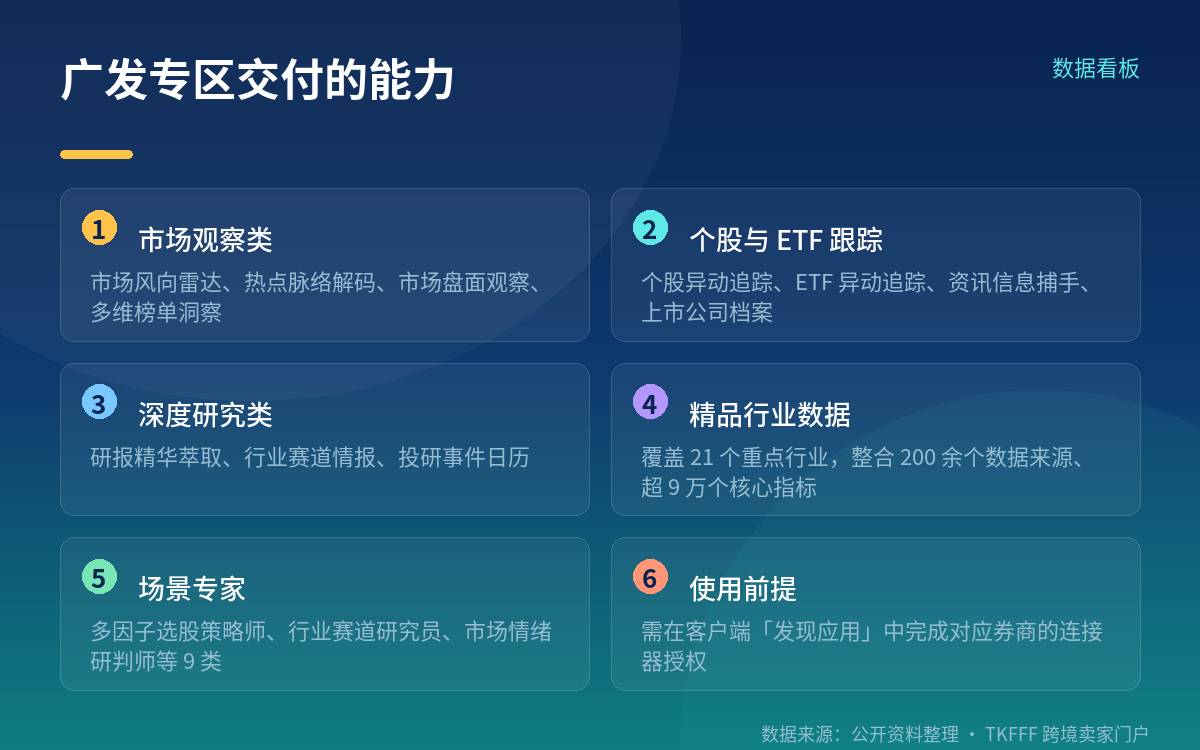 广发专区交付的能力

数据看板

1 市场观察类
市场风向雷达、热点脉络解码、市场盘面观察、多维榜单洞察

2 个股与 ETF 跟踪
个股异动追踪、ETF 异动追踪、资讯信息捕手、上市公司档案

3 深度研究类
研报精华萃取、行业赛道情报、投研事件日历

4 精品行业数据
覆盖 21 个重点行业，整合 200 余个数据来源、超 9 万个核心指标

5 场景专家
多因子选股策略师、行业赛道研究员、市场情绪研判师等 9 类

6 使用前提
需在客户端「发现应用」中完成对应券商的连接器授权

数据来源：公开资料整理 · TKFFF 跨境卖家门户